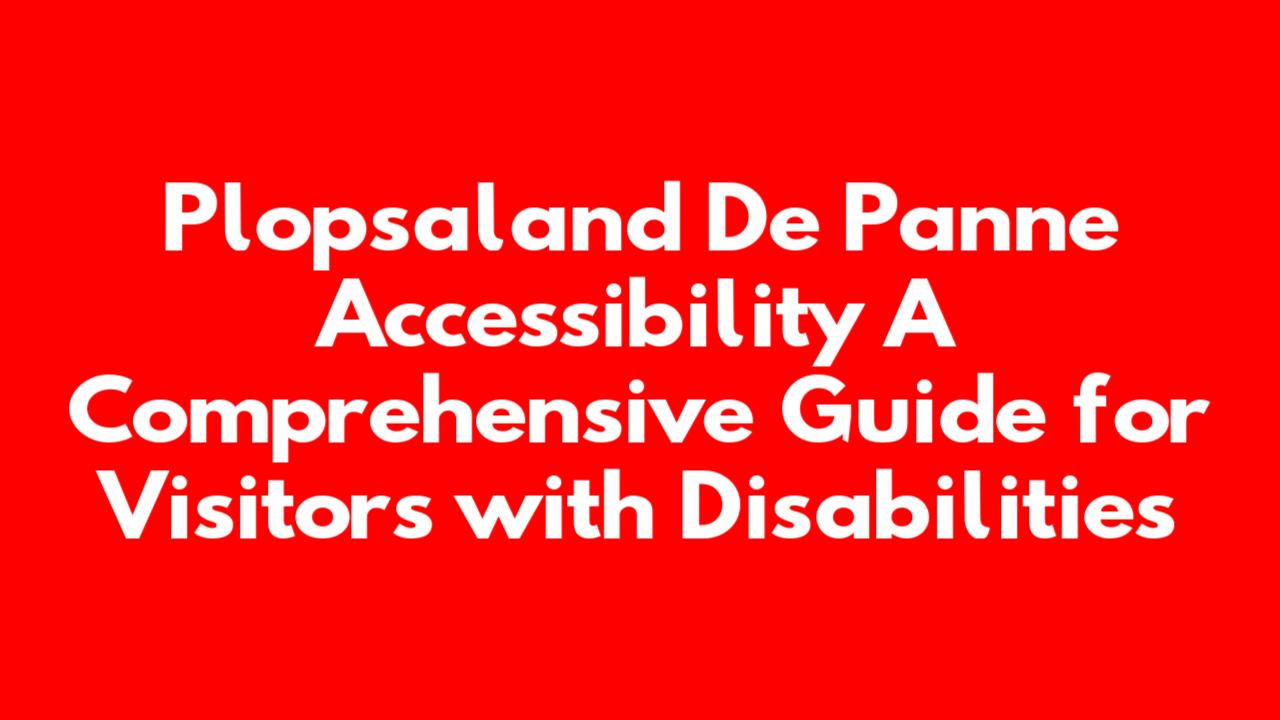 Plopsaland De Panne Accessibility A Comprehensive Guide for Visitors with Disabilities